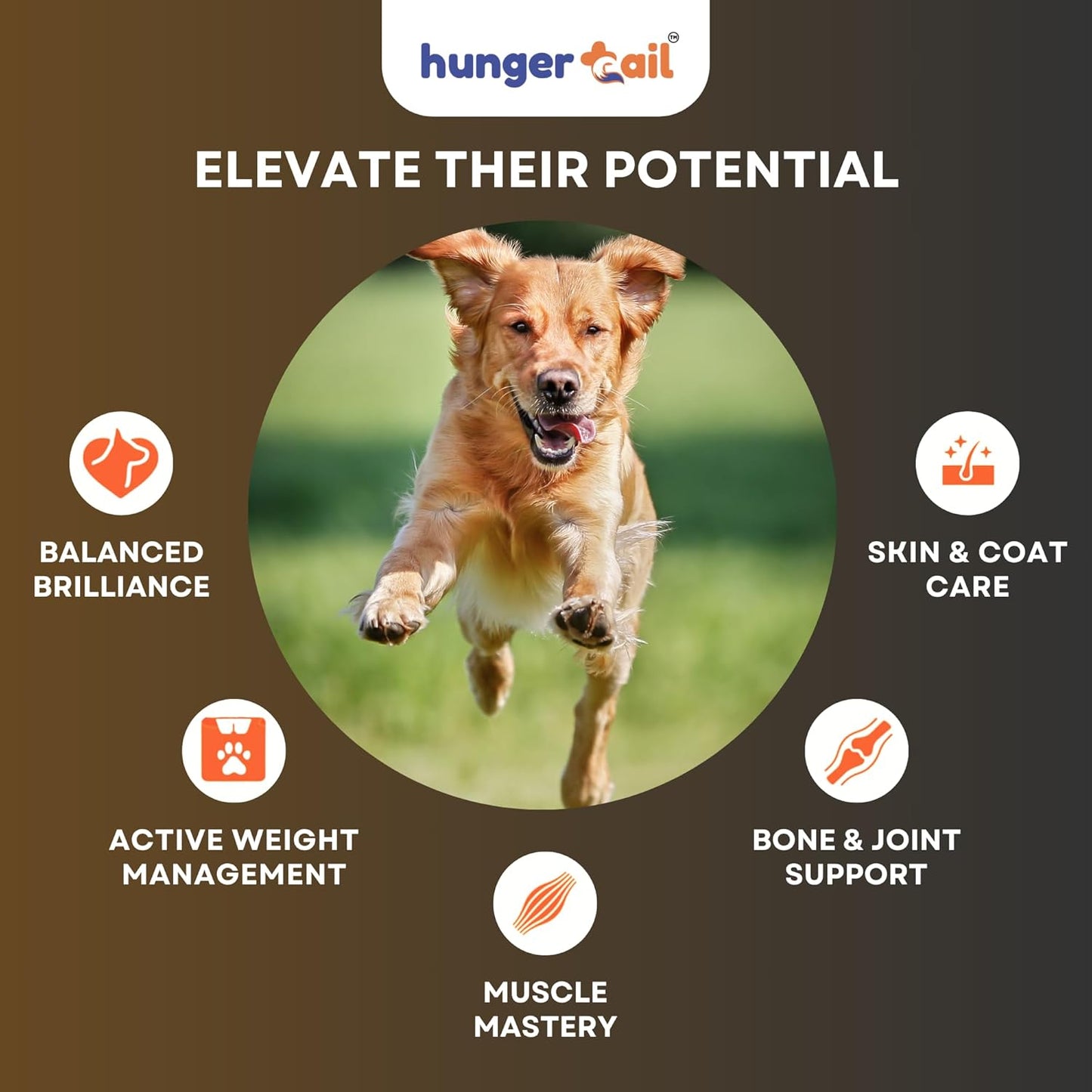 hunger tail™

ELEVATE THEIR POTENTIAL

BALANCED BRILLIANCE

SKIN & COAT CARE

ACTIVE WEIGHT MANAGEMENT

BONE & JOINT SUPPORT

MUSCLE MASTERY